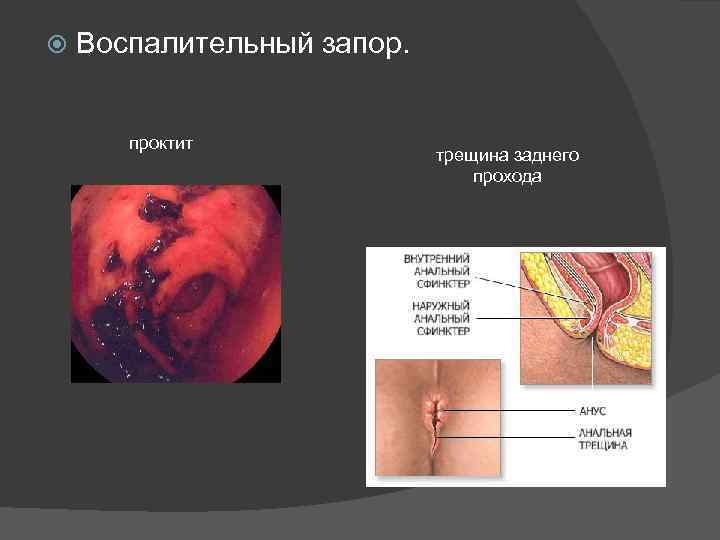 Воспалительный запор.

проктит

трещина заднего прохода

ВНУТРЕННИЙ АНАЛЬНЫЙ СФИНКТЕР

НАРУЖНЫЙ АНАЛЬНЫЙ СФИНКТЕР

АНУС

АНАЛЬНАЯ ТРЕЩИНА